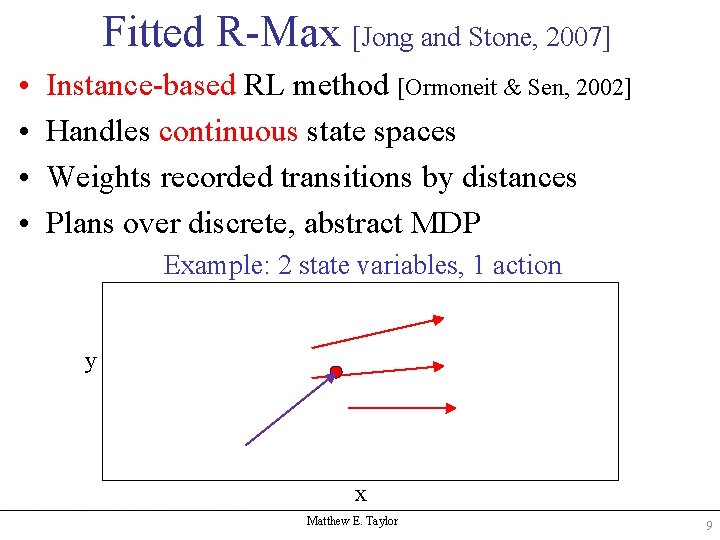 Fitted R-Max [Jong and Stone, 2007]

• Instance-based RL method [Ormoneit & Sen, 2002]
• Handles continuous state spaces
• Weights recorded transitions by distances
• Plans over discrete, abstract MDP

Example: 2 state variables, 1 action

y

x

Matthew E. Taylor

9